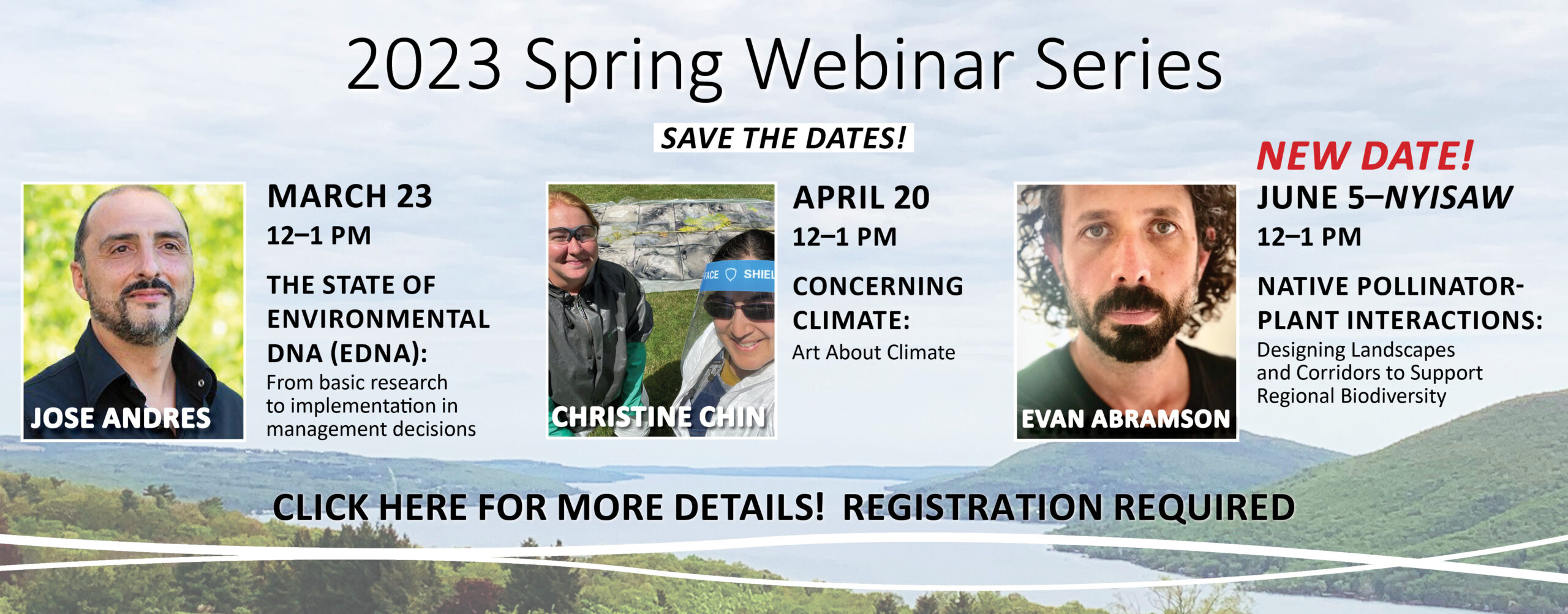 2023 Spring Webinar Series

SAVE THE DATES!

JOSE ANDRES

MARCH 23
12–1 PM

THE STATE OF ENVIRONMENTAL DNA (EDNA):
From basic research to implementation in management decisions

FACE SHIEL

CHRISTINE CHIN

APRIL 20
12–1 PM

CONCERNING CLIMATE:
Art About Climate

EVAN ABRAMSON

NEW DATE!
JUNE 5–NYISAW
12–1 PM

NATIVE POLLINATOR-PLANT INTERACTIONS:
Designing Landscapes and Corridors to Support Regional Biodiversity

CLICK HERE FOR MORE DETAILS! REGISTRATION REQUIRED